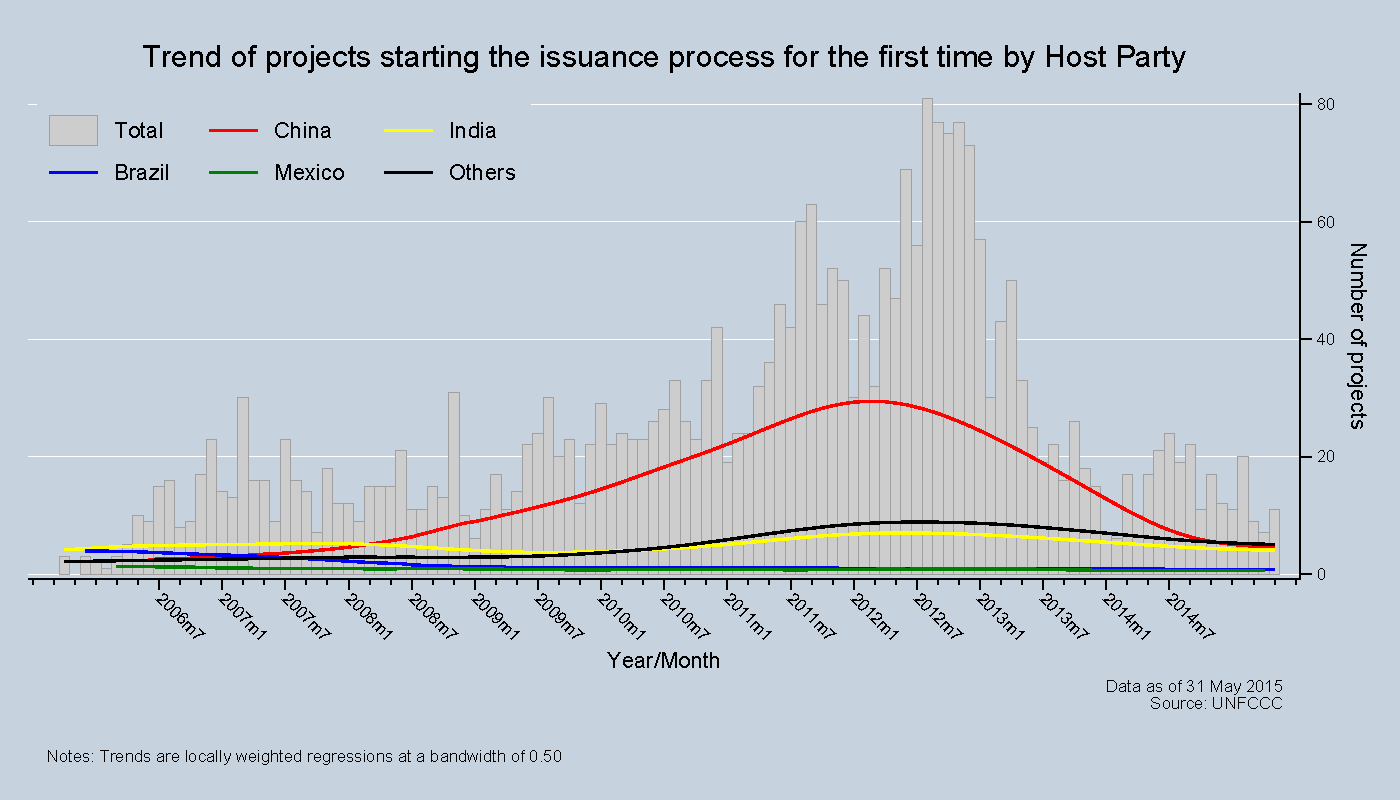 Trend of projects starting the issuance process for the first time by Host Party

Total
China
India
Brazil
Mexico
Others

80
60
40
20
0

Number of projects

2006m7
2007m1
2007m7
2008m1
2008m7
2009m1
2009m7
2010m1
2010m7
2011m1
2011m7
2012m1
2012m7
2013m1
2013m7
2014m1
2014m7

Year/Month

Data as of 31 May 2015
Source: UNFCCC

Notes: Trends are locally weighted regressions at a bandwidth of 0.50